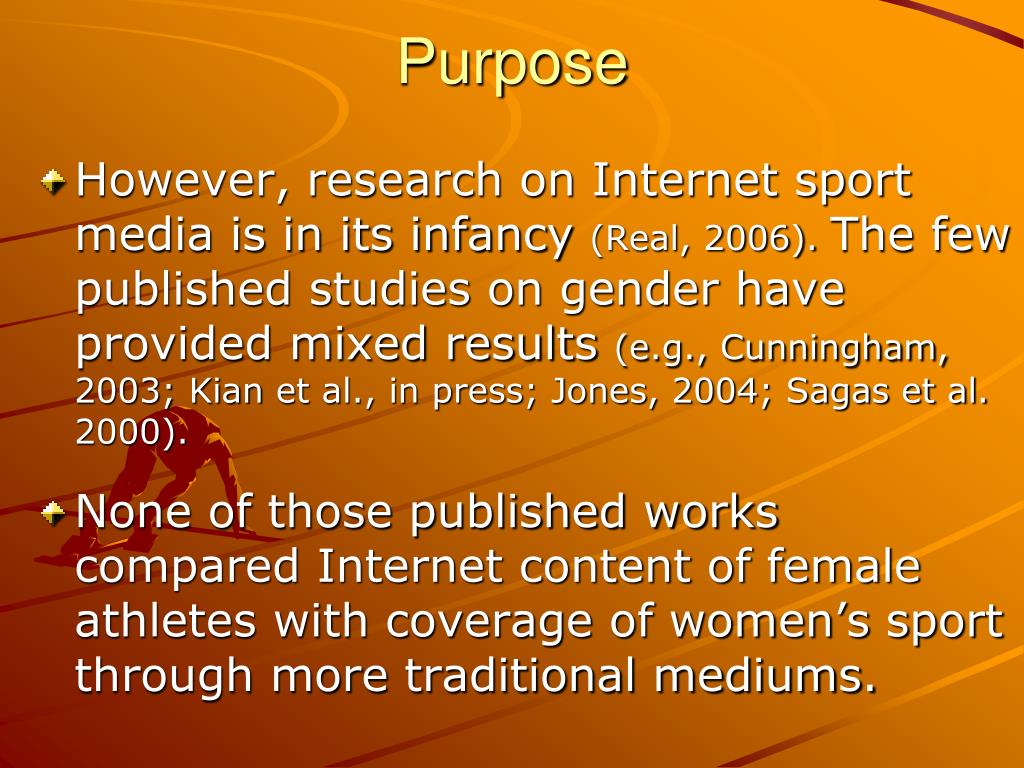 Purpose

However, research on Internet sport media is in its infancy (Real, 2006). The few published studies on gender have provided mixed results (e.g., Cunningham, 2003; Kian et al., in press; Jones, 2004; Sagas et al. 2000).

None of those published works compared Internet content of female athletes with coverage of women's sport through more traditional mediums.